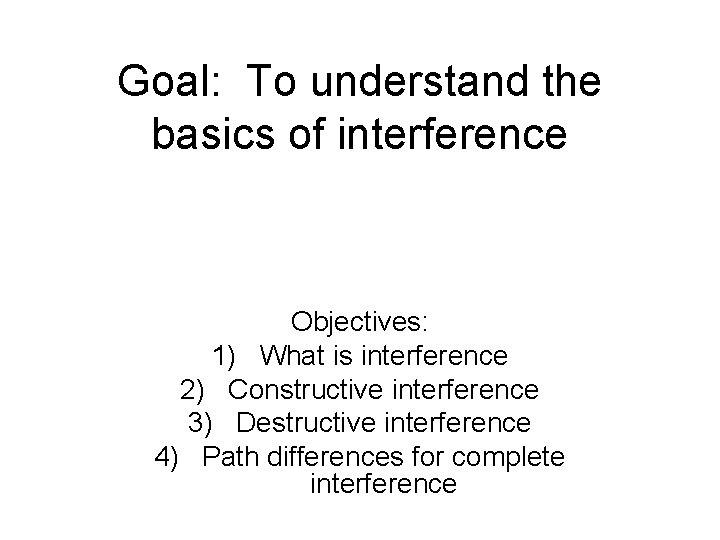 Goal: To understand the basics of interference

Objectives:
1) What is interference
2) Constructive interference
3) Destructive interference
4) Path differences for complete interference